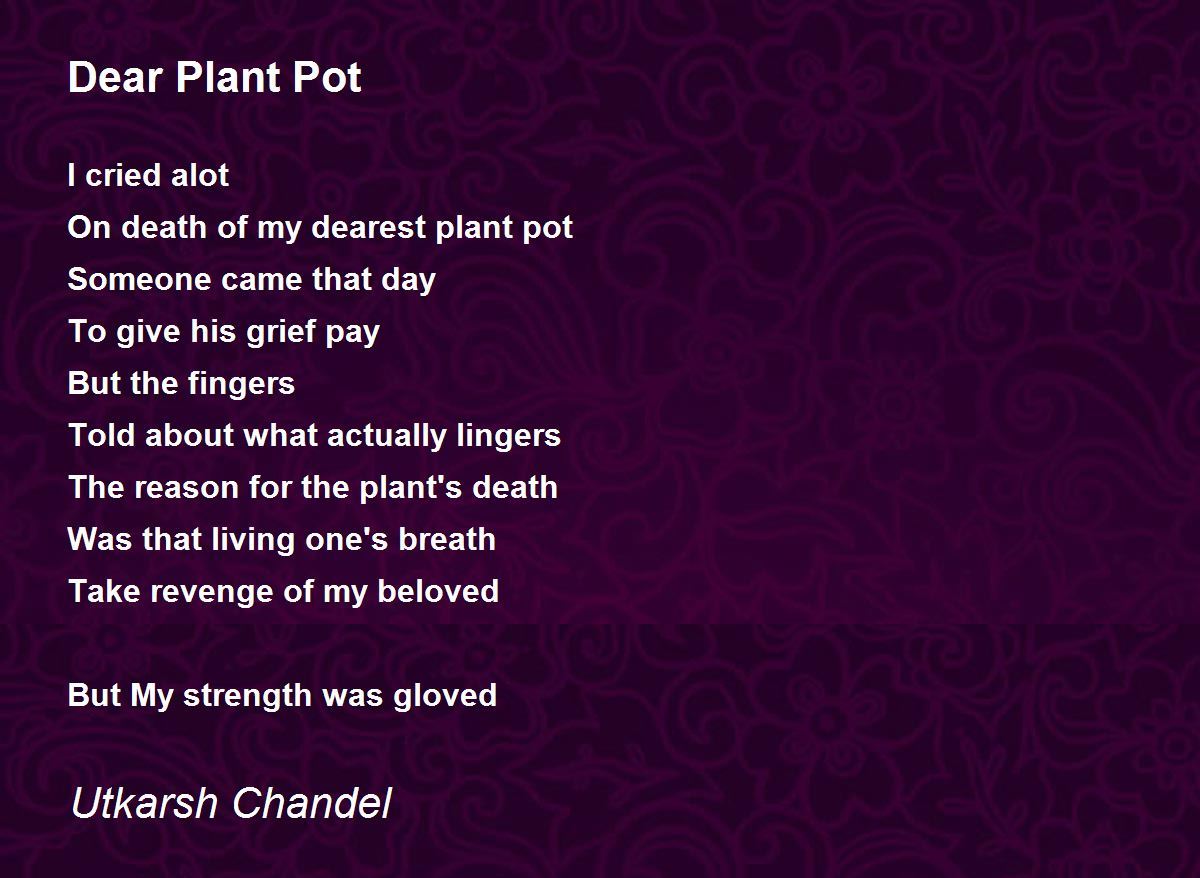 Dear Plant Pot

I cried alot
On death of my dearest plant pot
Someone came that day
To give his grief pay
But the fingers
Told about what actually lingers
The reason for the plant's death
Was that living one's breath
Take revenge of my beloved

But My strength was gloved

Utkarsh Chandel